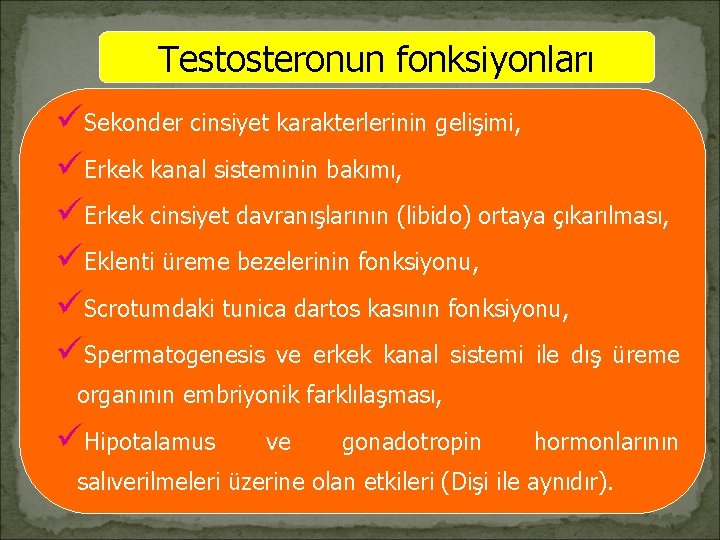 Testosteronun fonksiyonları

✓Sekonder cinsiyet karakterlerinin gelişimi,

✓Erkek kanal sisteminin bakımı,

✓Erkek cinsiyet davranışlarının (libido) ortaya çıkarılması,

✓Eklenti üreme bezelerinin fonksiyonu,

✓Scrotumdaki tunica dartos kasının fonksiyonu,

✓Spermatogenesis ve erkek kanal sistemi ile dış üreme organının embriyonik farklılaşması,

✓Hipotalamus ve gonadotropin hormonlarının salıverilmeleri üzerine olan etkileri (Dişi ile aynıdır).